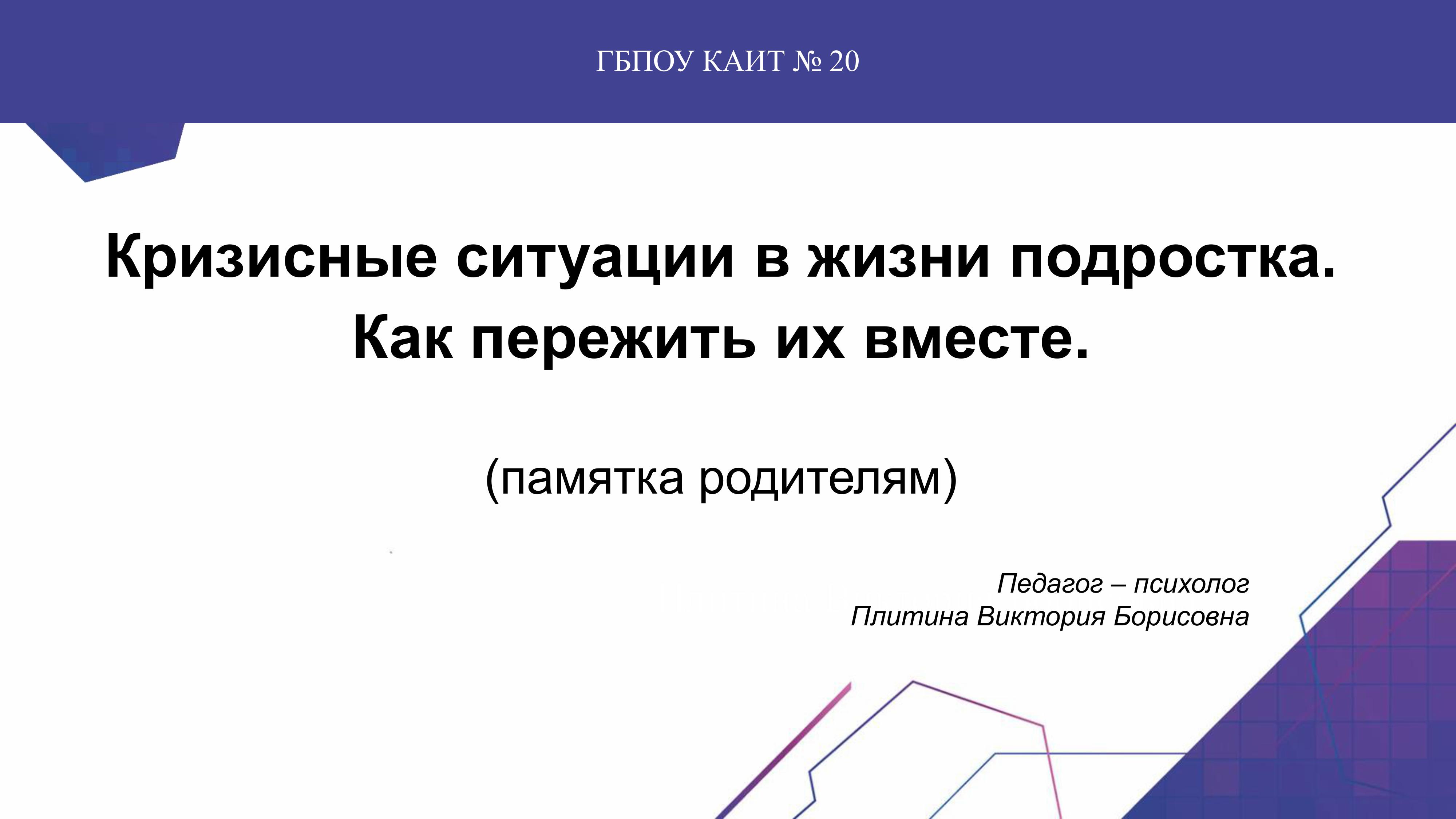 ГБПОУ КАИТ № 20

Кризисные ситуации в жизни подростка. Как пережить их вместе.

(памятка родителям)

Педагог – психолог
Плитина Виктория Борисовна